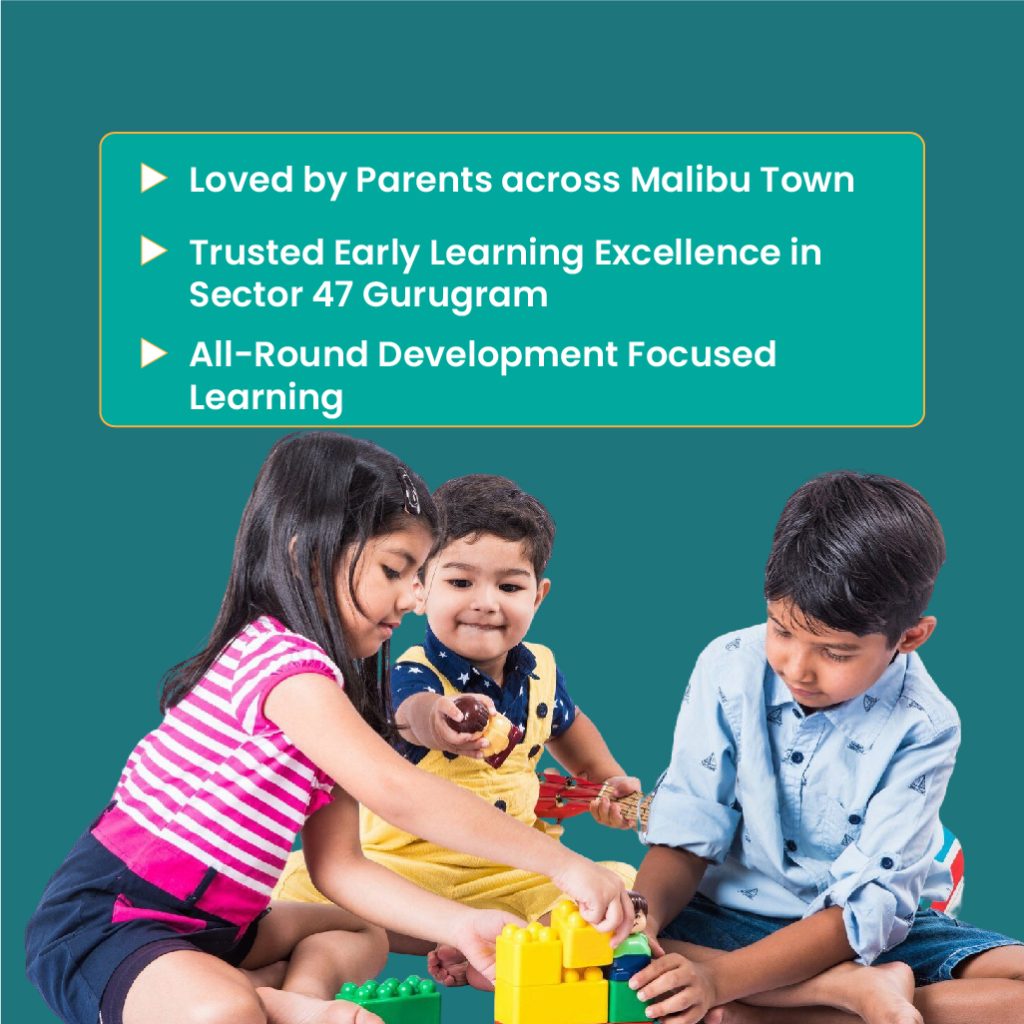 Loved by Parents across Malibu Town

Trusted Early Learning Excellence in Sector 47 Gurugram

All-Round Development Focused Learning